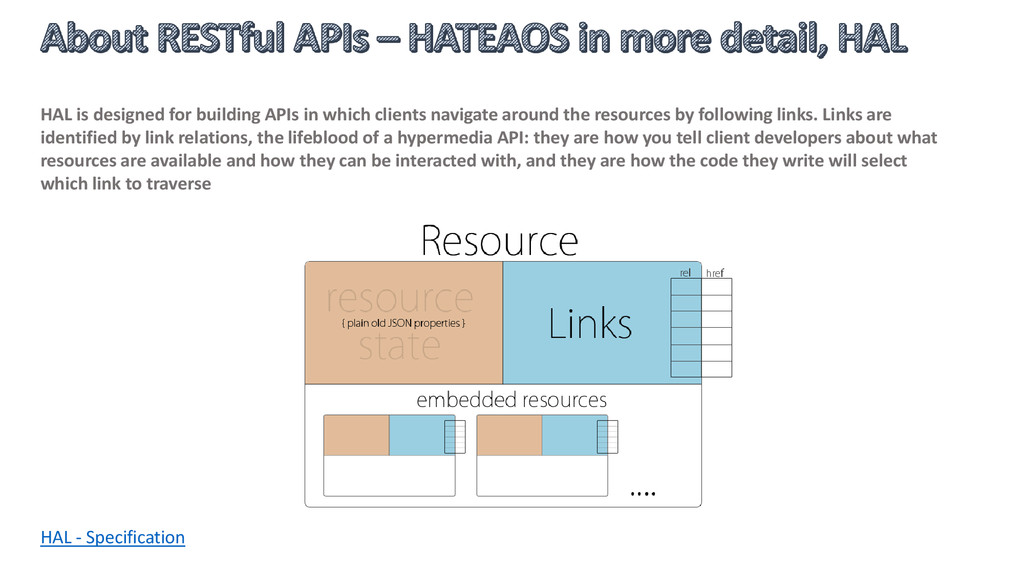 About RESTful APIs – HATEAOS in more detail, HAL

HAL is designed for building APIs in which clients navigate around the resources by following links. Links are identified by link relations, the lifeblood of a hypermedia API: they are how you tell client developers about what resources are available and how they can be interacted with, and they are how the code they write will select which link to traverse

Resource

resource state

{ plain old JSON properties }

Links

rel

href

embedded resources

....

HAL - Specification